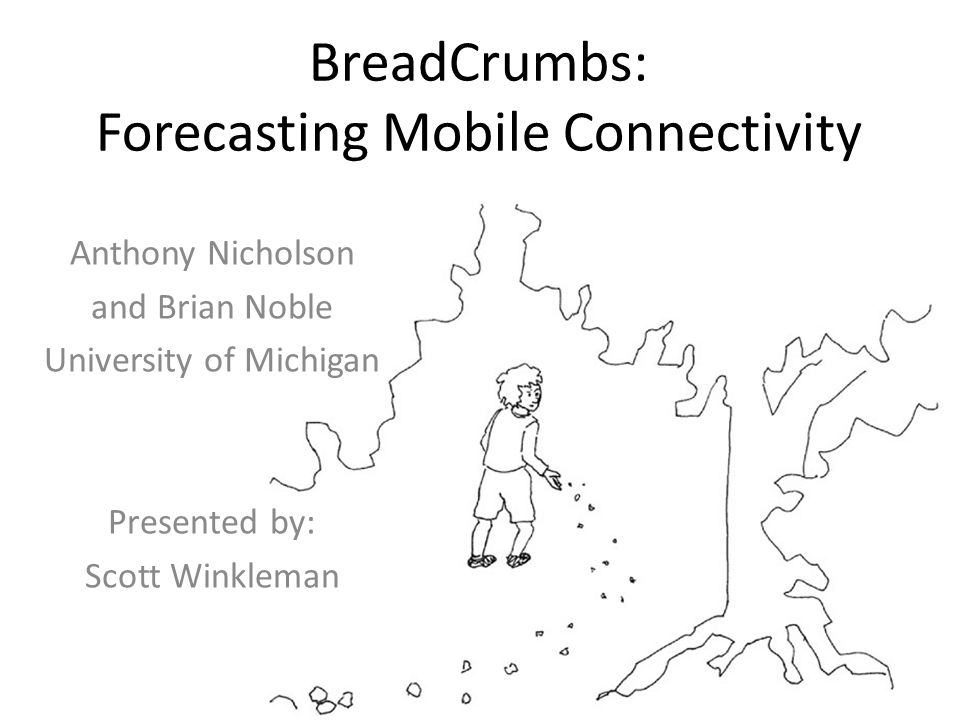 BreadCrumbs:
Forecasting Mobile Connectivity

Anthony Nicholson
and Brian Noble
University of Michigan

Presented by:
Scott Winkleman